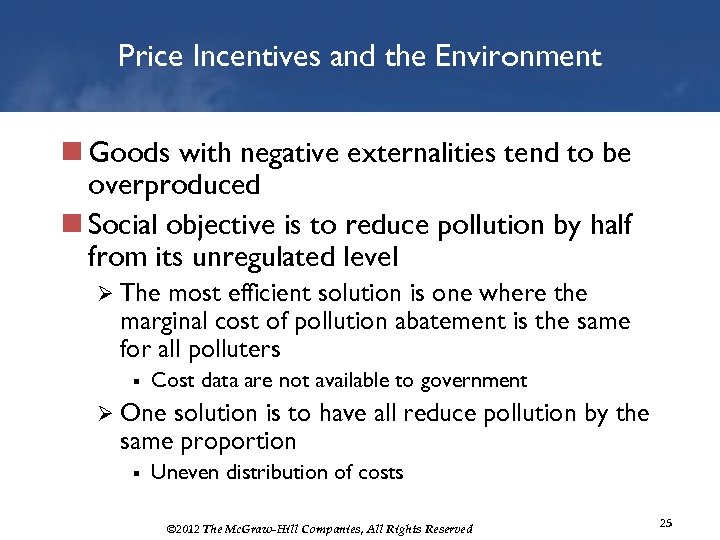 Price Incentives and the Environment

Goods with negative externalities tend to be overproduced

Social objective is to reduce pollution by half from its unregulated level

The most efficient solution is one where the marginal cost of pollution abatement is the same for all polluters

Cost data are not available to government

One solution is to have all reduce pollution by the same proportion

Uneven distribution of costs

©2012 The McGraw-Hill Companies, All Rights Reserved

25